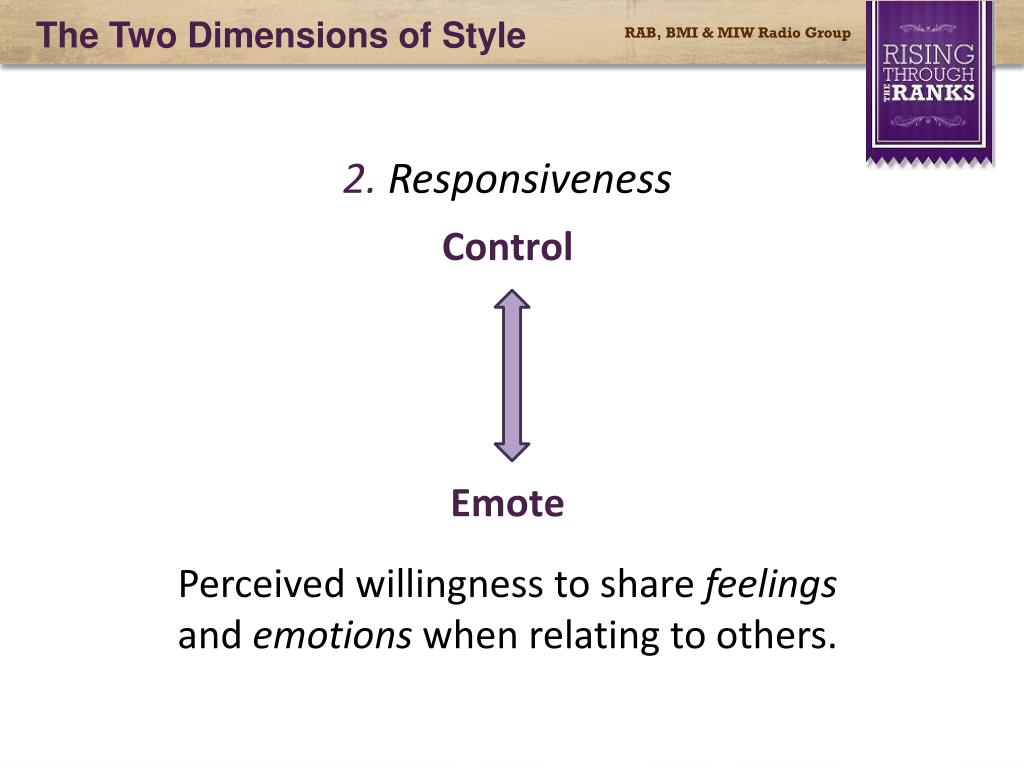 The Two Dimensions of Style

RAB, BMI & MIW Radio Group

RISING THROUGH THE RANKS

2. Responsiveness

Control

Emote

Perceived willingness to share feelings and emotions when relating to others.